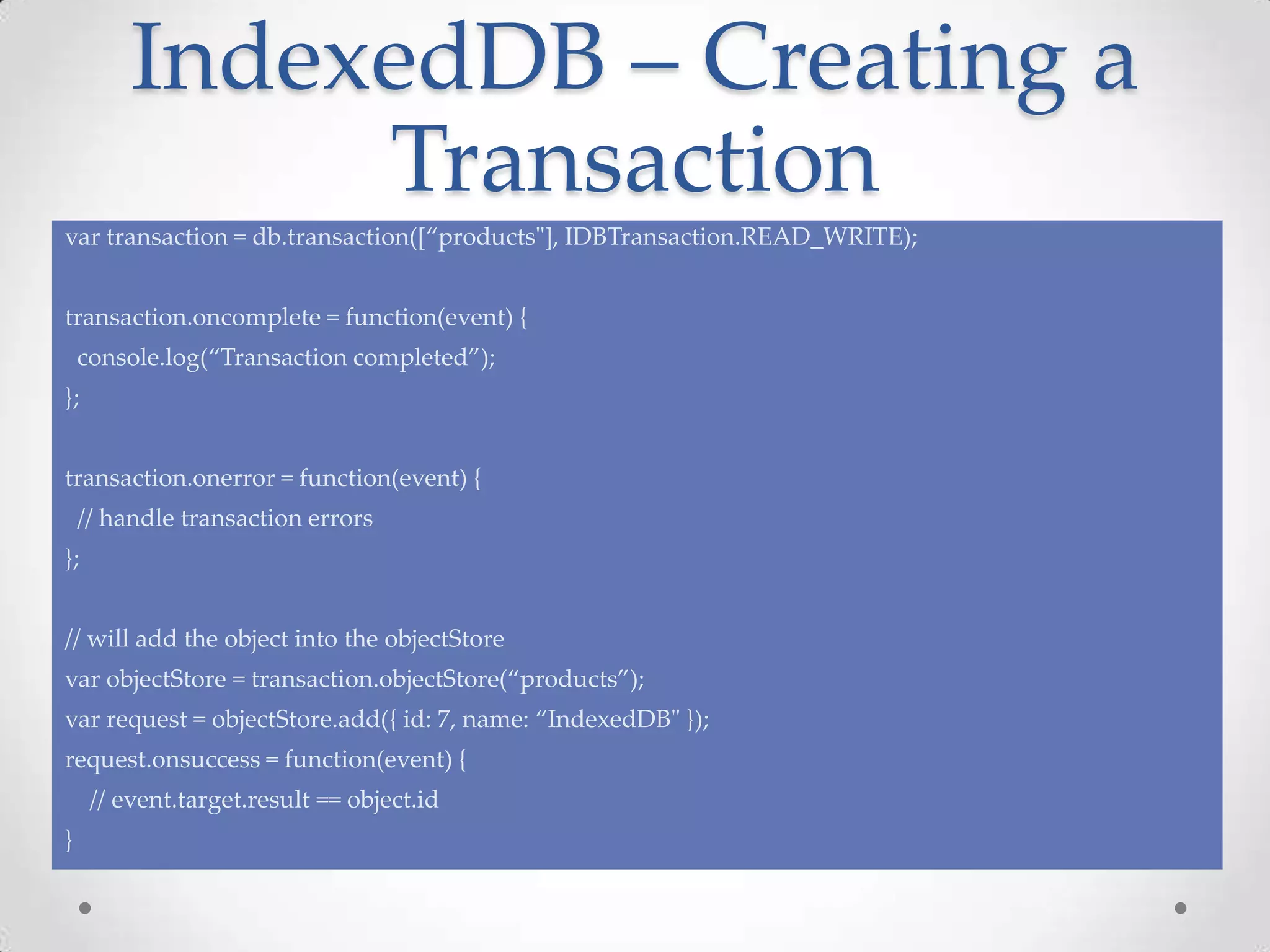 IndexedDB – Creating a Transaction

var transaction = db.transaction([“products"], IDBTransaction.READ_WRITE);

transaction.oncomplete = function(event) {
 console.log(“Transaction completed”);
};

transaction.onerror = function(event) {
 // handle transaction errors
};

// will add the object into the objectStore
var objectStore = transaction.objectStore(“products”);
var request = objectStore.add({ id: 7, name: “IndexedDB" });
request.onsuccess = function(event) {
  // event.target.result == object.id
}